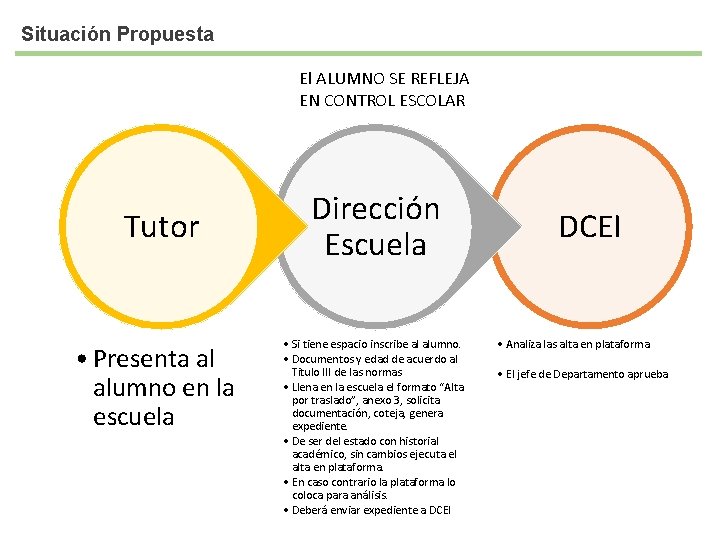 Situación Propuesta

El ALUMNO SE REFLEJA EN CONTROL ESCOLAR

Tutor

Dirección Escuela

DCEI

• Presenta al alumno en la escuela

• Si tiene espacio inscribe al alumno.
• Documentos y edad de acuerdo al Título III de las normas
• Llena en la escuela el formato "Alta por traslado", anexo 3, solicita documentación, coteja, genera expediente.
• De ser del estado con historial académico, sin cambios ejecuta el alta en plataforma.
• En caso contrario la plataforma lo coloca para análisis.
• Deberá enviar expediente a DCEI

• Analiza las alta en plataforma

• El jefe de Departamento aprueba